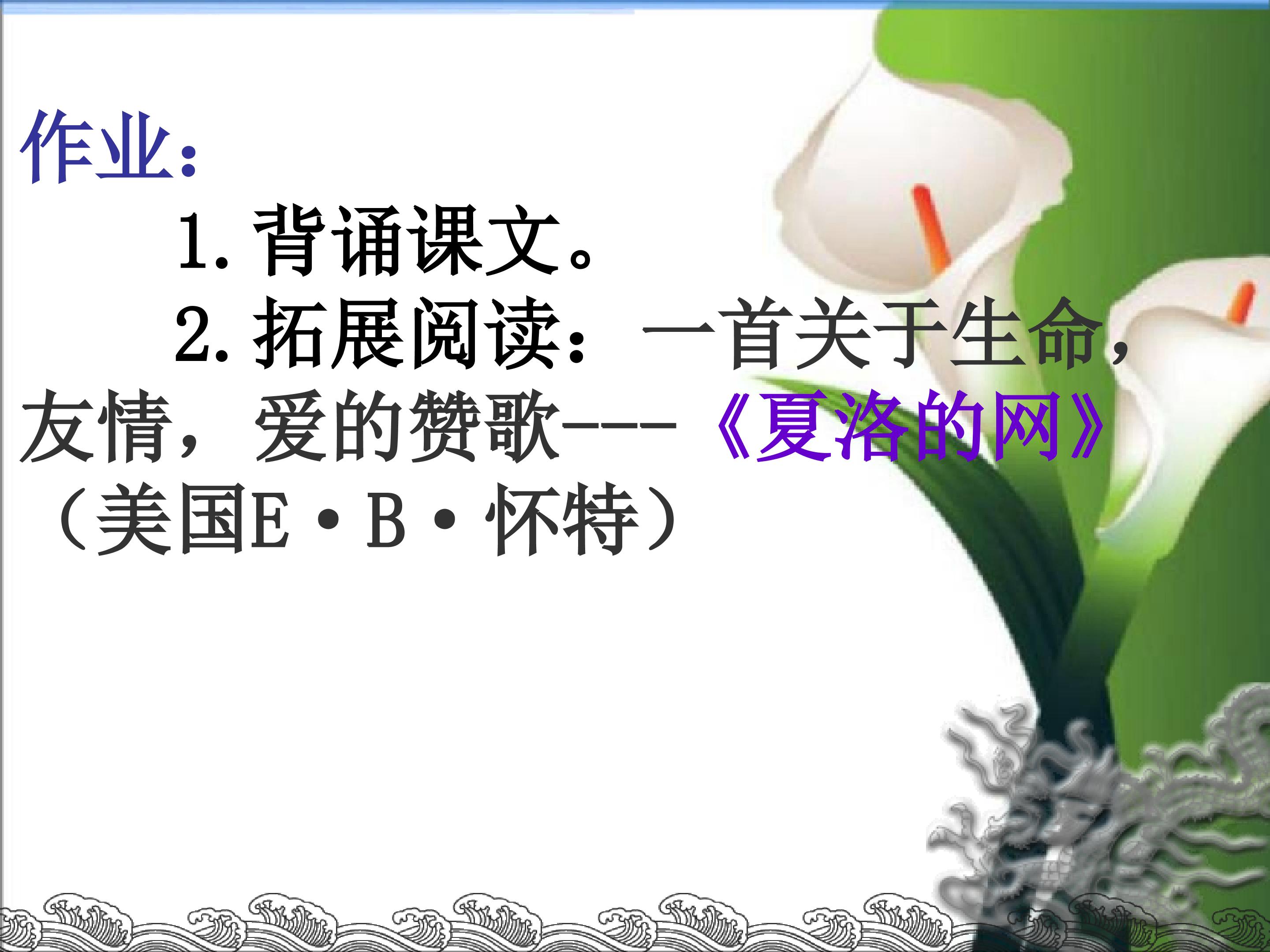 作业：

1. 背诵课文。

2. 拓展阅读：一首关于生命，友情，爱的赞歌---《夏洛的网》（美国E·B·怀特）